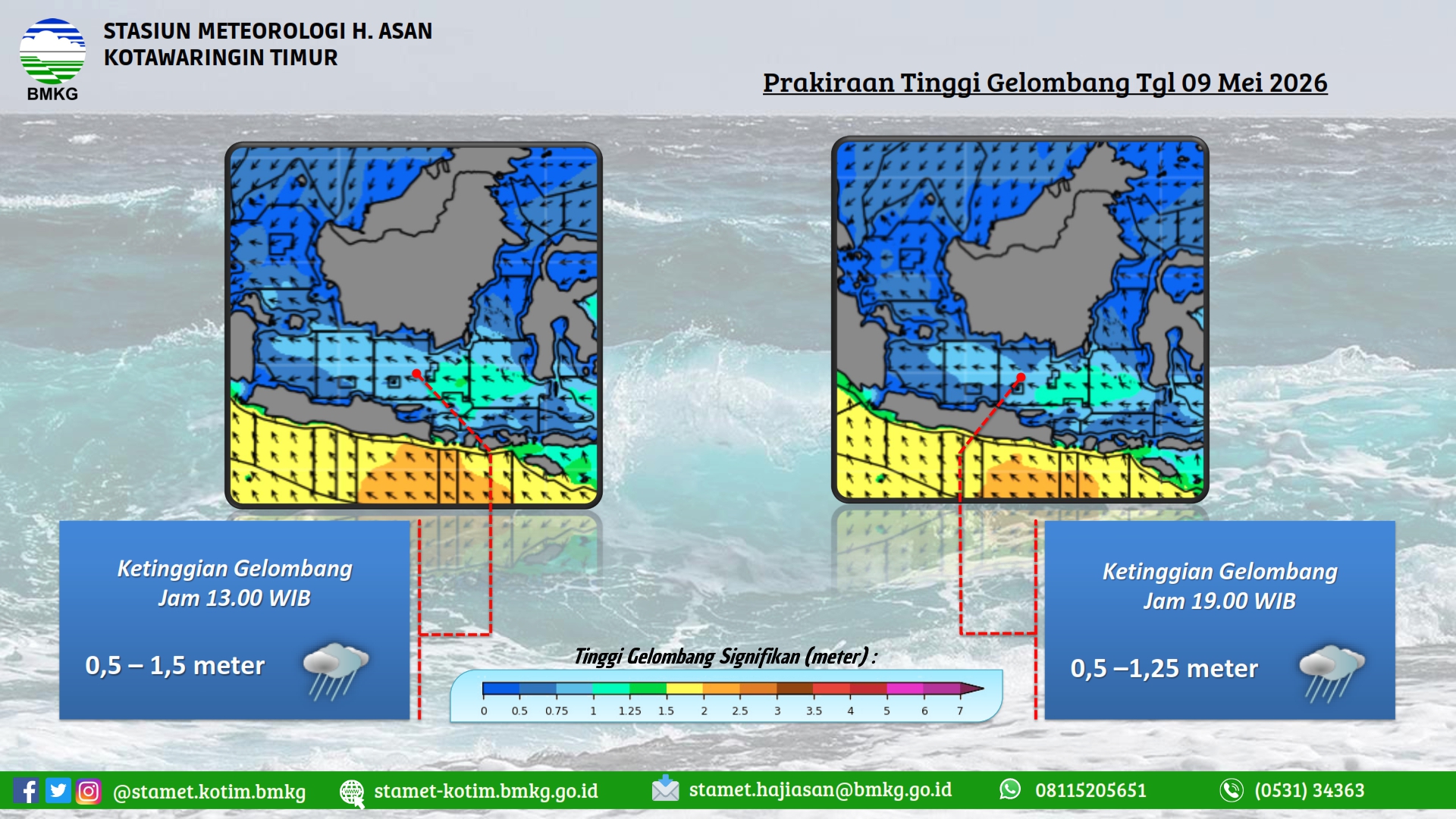 BMKG

STASIUN METEOROLOGI H. ASAN
KOTAWARINGIN TIMUR

Prakiraan Tinggi Gelombang Tgl 09 Mei 2026

Ketinggian Gelombang
Jam 13.00 WIB

0,5 – 1,5 meter

Tinggi Gelombang Signifikan (meter) :

0 0.5 0.75 1 1.25 1.5 2 2.5 3 3.5 4 5 6 7

Ketinggian Gelombang
Jam 19.00 WIB

0,5 –1,25 meter

@stamet.kotim.bmkg stamet-kotim.bmkg.go.id stamet.hajiasan@bmkg.go.id 08115205651 (0531) 34363